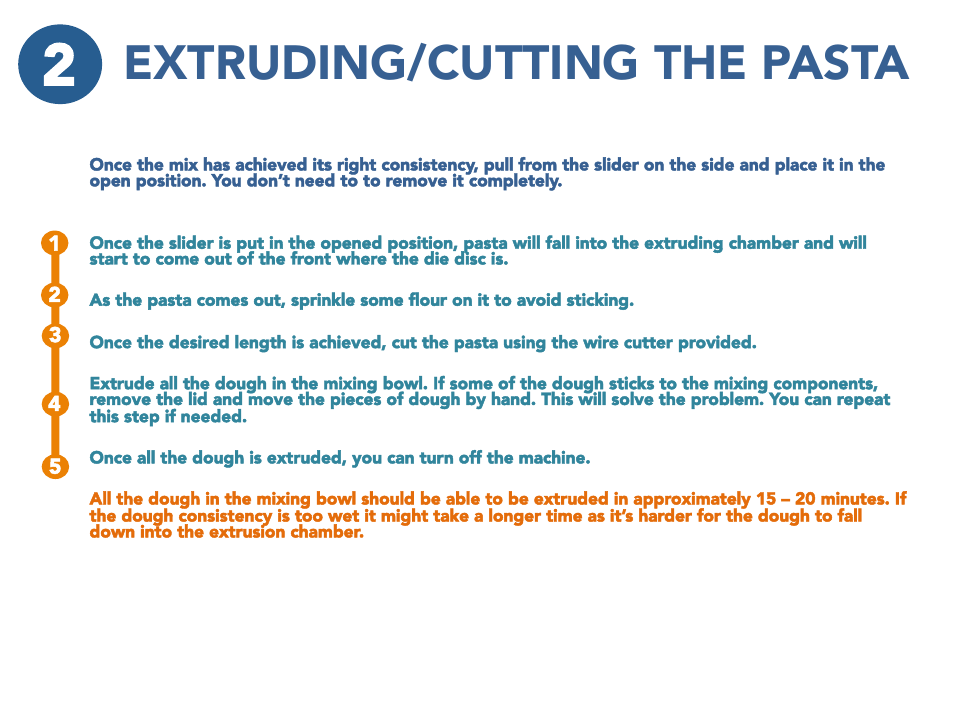 2 EXTRUDING/CUTTING THE PASTA

Once the mix has achieved its right consistency, pull from the slider on the side and place it in the open position. You don't need to to remove it completely.

1 Once the slider is put in the opened position, pasta will fall into the extruding chamber and will start to come out of the front where the die disc is.

2 As the pasta comes out, sprinkle some flour on it to avoid sticking.

3 Once the desired length is achieved, cut the pasta using the wire cutter provided.

4 Extrude all the dough in the mixing bowl. If some of the dough sticks to the mixing components, remove the lid and move the pieces of dough by hand. This will solve the problem. You can repeat this step if needed.

5 Once all the dough is extruded, you can turn off the machine.

All the dough in the mixing bowl should be able to be extruded in approximately 15 – 20 minutes. If the dough consistency is too wet it might take a longer time as it's harder for the dough to fall down into the extrusion chamber.